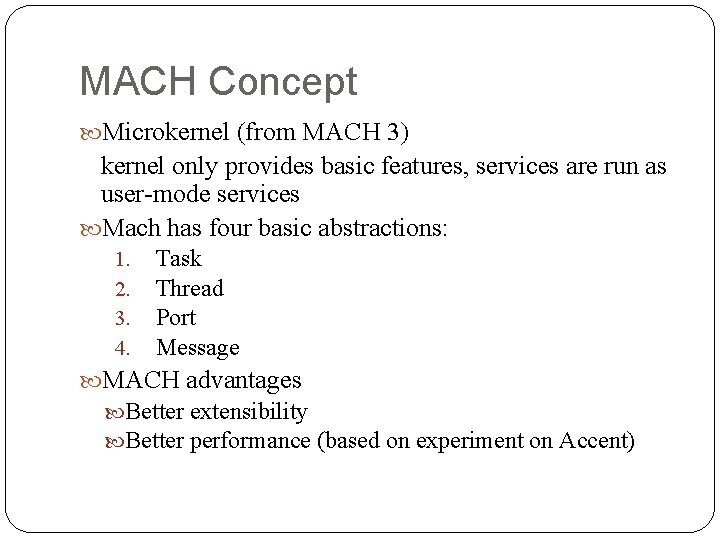 MACH Concept

Microkernel (from MACH 3)

kernel only provides basic features, services are run as user-mode services

Mach has four basic abstractions:

1. Task
2. Thread
3. Port
4. Message

MACH advantages

Better extensibility

Better performance (based on experiment on Accent)